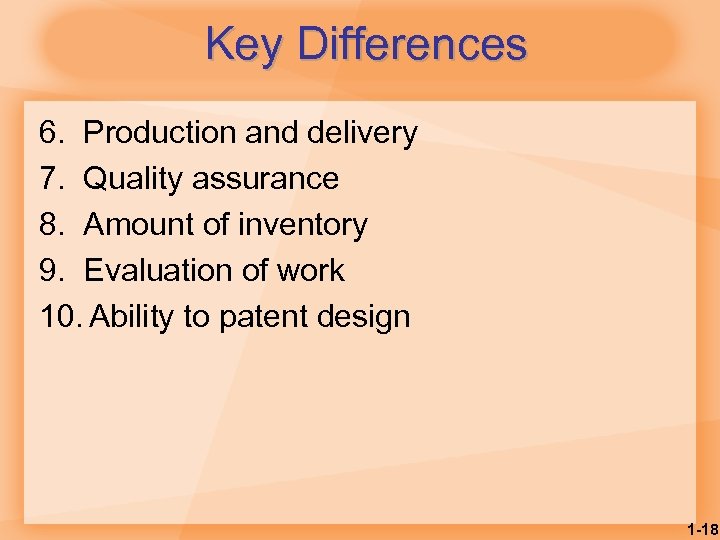 Key Differences

6. Production and delivery
7. Quality assurance
8. Amount of inventory
9. Evaluation of work
10. Ability to patent design

1-18